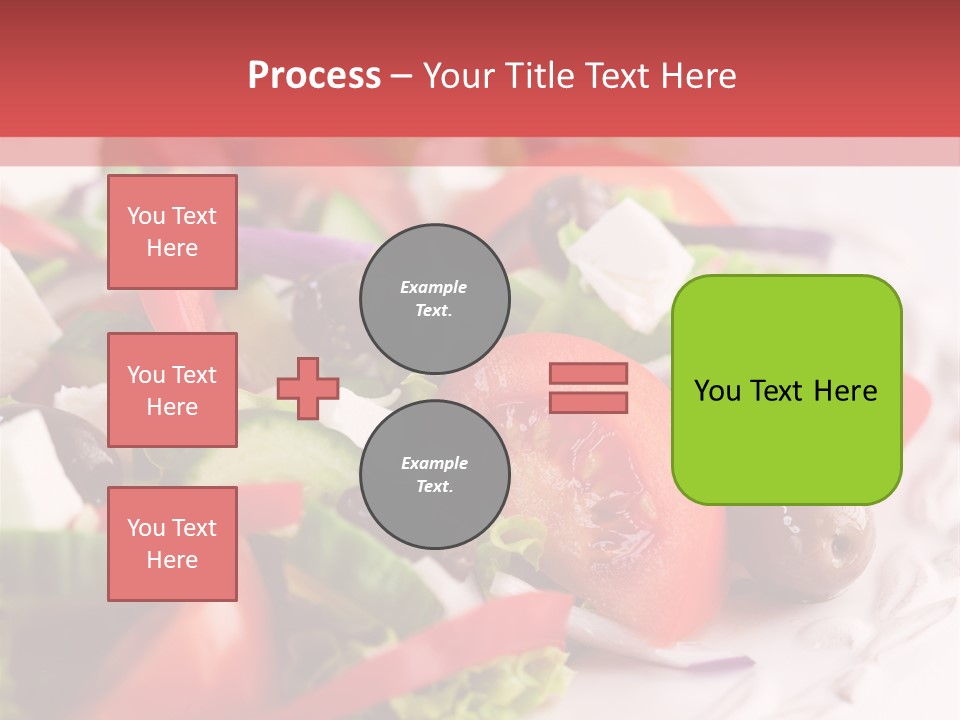 Process – Your Title Text Here

You Text Here

You Text Here

You Text Here

Example Text.

Example Text.

You Text Here